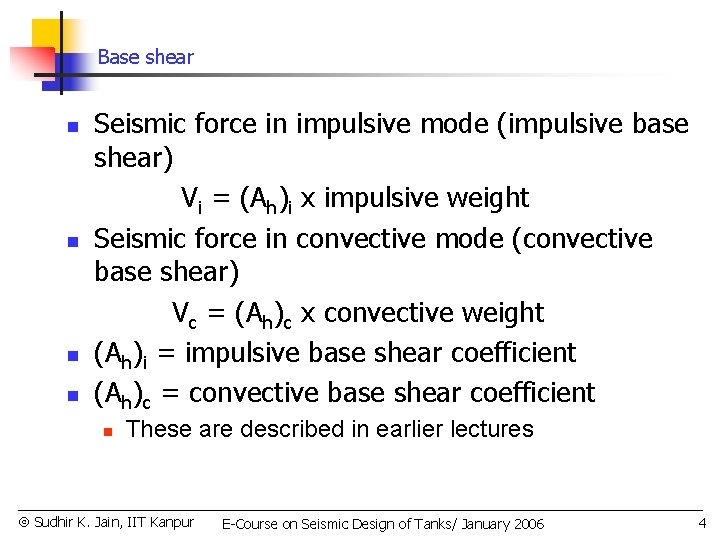 Base shear

Seismic force in impulsive mode (impulsive base shear)

$V_i = (A_h)_i$ x impulsive weight

Seismic force in convective mode (convective base shear)

$V_c = (A_h)_c$ x convective weight

$(A_h)_i$ = impulsive base shear coefficient

$(A_h)_c$ = convective base shear coefficient

These are described in earlier lectures

© Sudhir K. Jain, IIT Kanpur E-Course on Seismic Design of Tanks/ January 2006 4